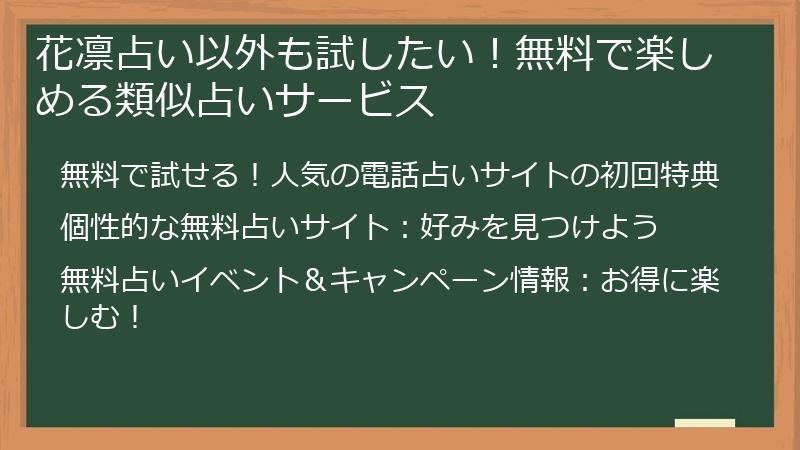 花凛占い以外も試したい！無料で楽しめる類似占いサービス

無料で試せる！人気の電話占いサイトの初回特典

個性的な無料占いサイト：好みを見つけよう

無料占いイベント＆キャンペーン情報：お得に楽しむ！